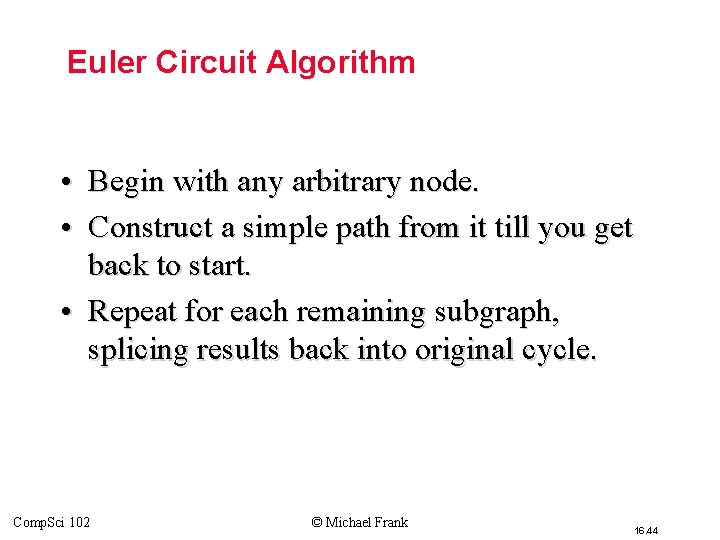 Euler Circuit Algorithm

• Begin with any arbitrary node.
• Construct a simple path from it till you get back to start.
• Repeat for each remaining subgraph, splicing results back into original cycle.

CompSci 102

© Michael Frank

16.44